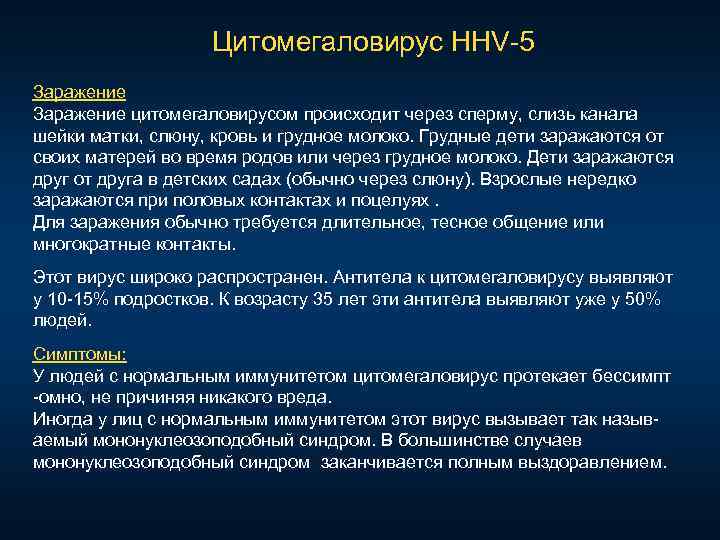 Цитомегаловирус HHV-5

Заражение
Заражение цитомегаловирусом происходит через сперму, слизь канала шейки матки, слюну, кровь и грудное молоко. Грудные дети заражаются от своих матерей во время родов или через грудное молоко. Дети заражаются друг от друга в детских садах (обычно через слюну). Взрослые нередко заражаются при половых контактах и поцелуях .
Для заражения обычно требуется длительное, тесное общение или многократные контакты.

Этот вирус широко распространен. Антитела к цитомегаловирусу выявляют у 10-15% подростков. К возрасту 35 лет эти антитела выявляют уже у 50% людей.

Симптомы:
У людей с нормальным иммунитетом цитомегаловирус протекает бессимпт -омно, не причиняя никакого вреда.
Иногда у лиц с нормальным иммунитетом этот вирус вызывает так называемый мононуклеозоподобный синдром. В большинстве случаев мононуклеозоподобный синдром заканчивается полным выздоравлением.